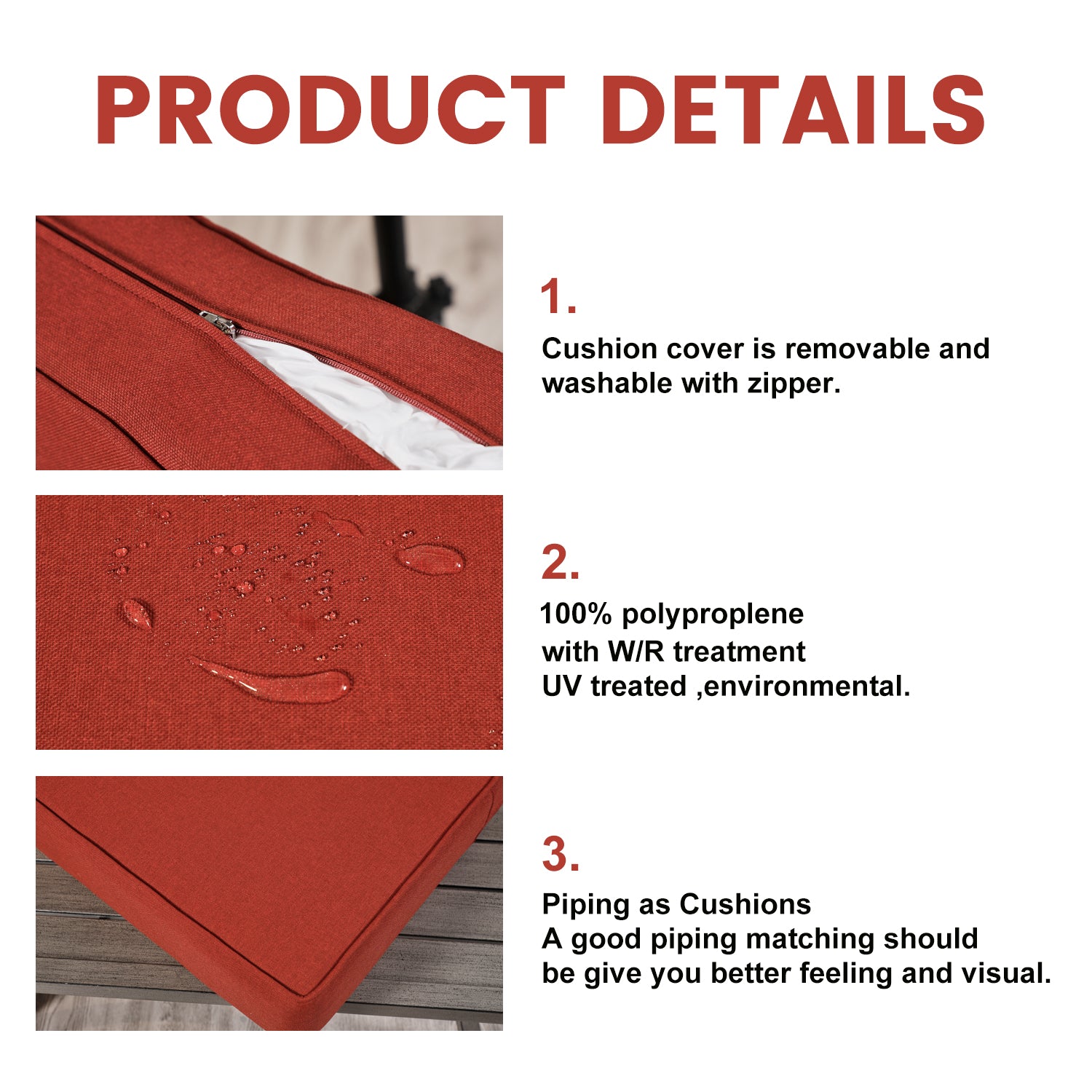 PRODUCT DETAILS

1.
Cushion cover is removable and washable with zipper.

2.
100% polyproplene
with W/R treatment
UV treated ,environmental.

3.
Piping as Cushions
A good piping matching should
be give you better feeling and visual.